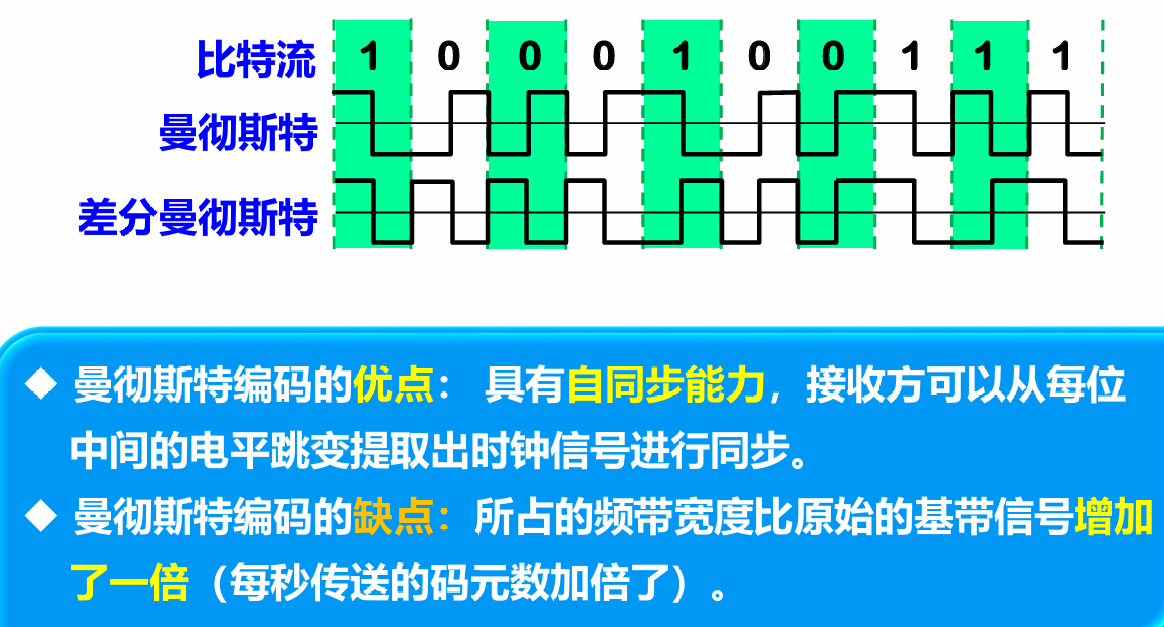 比特流 1 0 0 0 1 0 0 1 1 1

曼彻斯特

差分曼彻斯特

◆ 曼彻斯特编码的优点： 具有自同步能力，接收方可以从每位中间的电平跳变提取出时钟信号进行同步。

◆ 曼彻斯特编码的缺点：所占的频带宽度比原始的基带信号增加了一倍（每秒传送的码元数加倍了）。